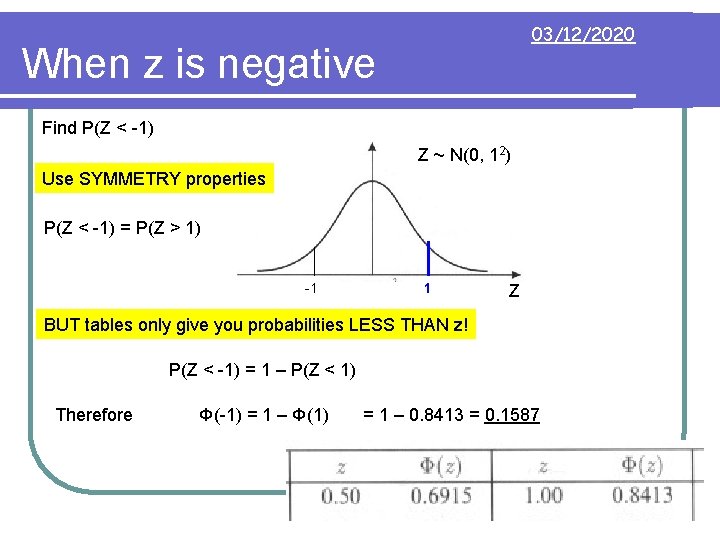 03/12/2020

When z is negative

Find P(Z < -1)

Z ~ N(0, $1^2$)

Use SYMMETRY properties

P(Z < -1) = P(Z > 1)

-1

1

Z

BUT tables only give you probabilities LESS THAN z!

P(Z < -1) = 1 – P(Z < 1)

Therefore Φ(-1) = 1 – Φ(1) = 1 – 0.8413 = 0.1587

| $z$ | $\Phi(z)$ | $z$ | $\Phi(z)$ |
|---|---|---|---|
| 0.50 | 0.6915 | 1.00 | 0.8413 |